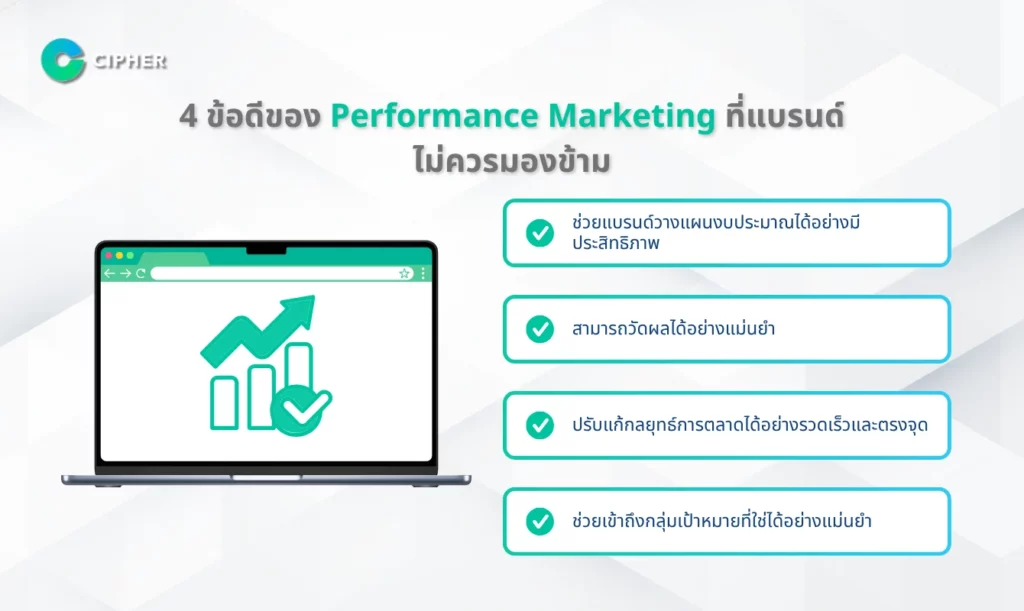 CIPHER

4 ข้อดีของ Performance Marketing ที่แบรนด์ไม่ควรมองข้าม

ช่วยแบรนด์วางแผนงบประมาณได้อย่างมีประสิทธิภาพ

สามารถวัดผลได้อย่างแม่นยำ

ปรับแก้กลยุทธ์การตลาดได้อย่างรวดเร็วและตรงจุด

ช่วยเข้าถึงกลุ่มเป้าหมายที่ใช่ได้อย่างแม่นยำ